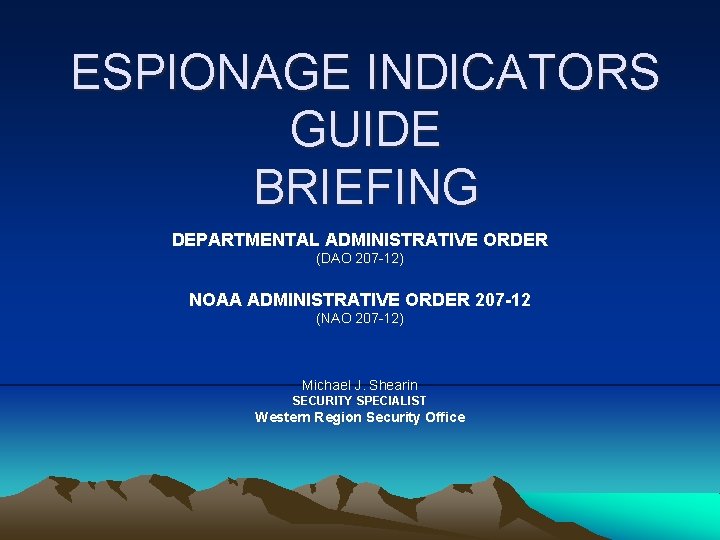 ESPIONAGE INDICATORS GUIDE BRIEFING

DEPARTMENTAL ADMINISTRATIVE ORDER
(DAO 207-12)

NOAA ADMINISTRATIVE ORDER 207-12
(NAO 207-12)

Michael J. Shearin
SECURITY SPECIALIST
Western Region Security Office